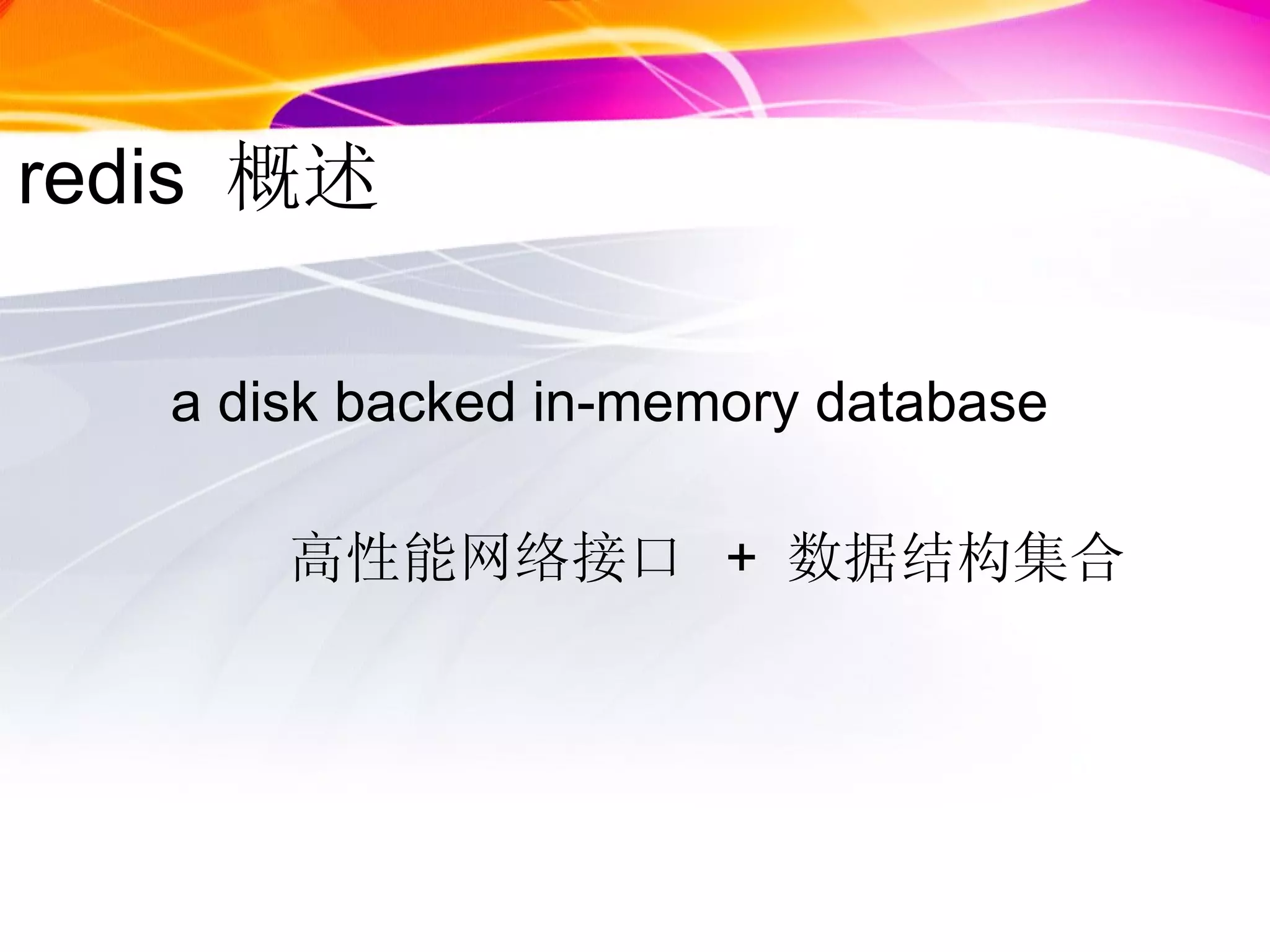 redis 概述

a disk backed in-memory database

高性能网络接口 + 数据结构集合